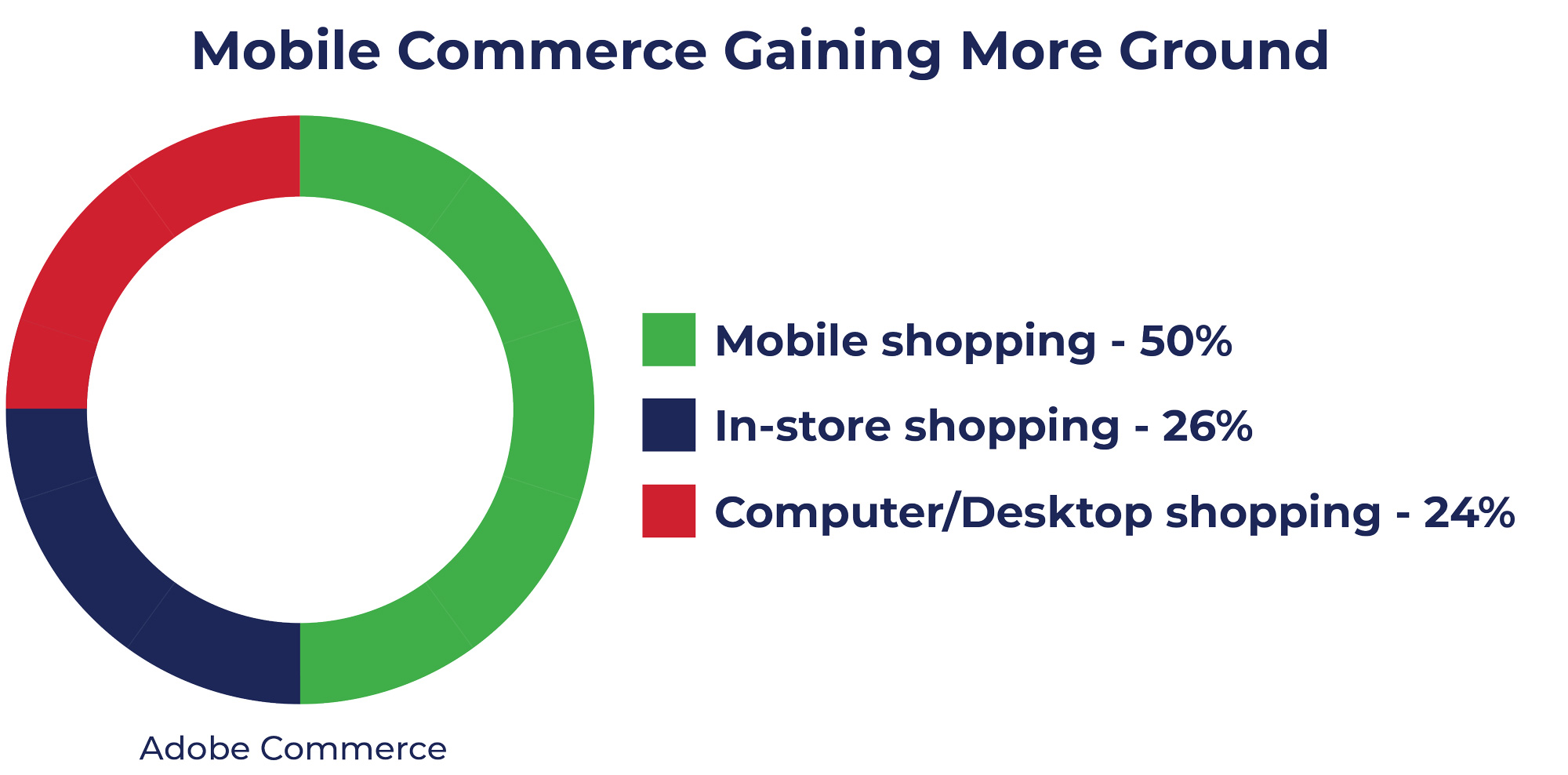 Mobile Commerce Gaining More Ground

Mobile shopping - 50%

In-store shopping - 26%

Computer/Desktop shopping - 24%

Adobe Commerce